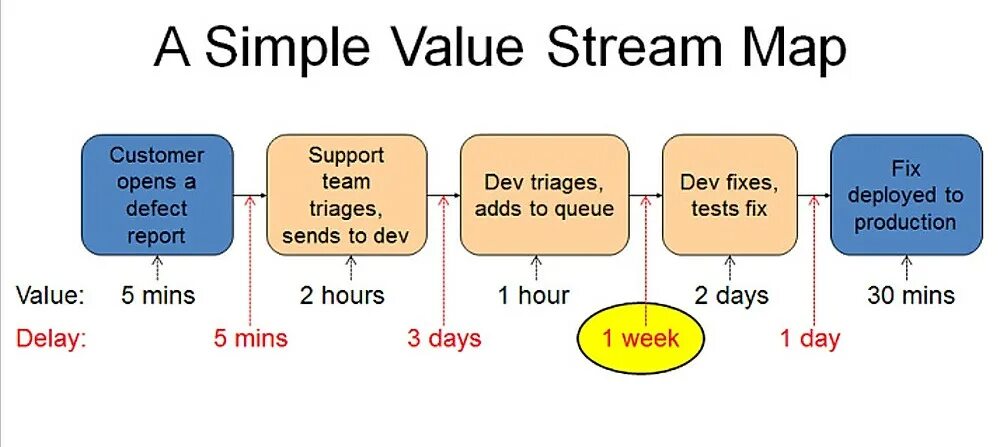 A Simple Value Stream Map

Customer opens a defect report

Support team triages, sends to dev

Dev triages, adds to queue

Dev fixes, tests fix

Fix deployed to production

Value: 5 mins 2 hours 1 hour 2 days 30 mins

Delay: 5 mins 3 days 1 week 1 day